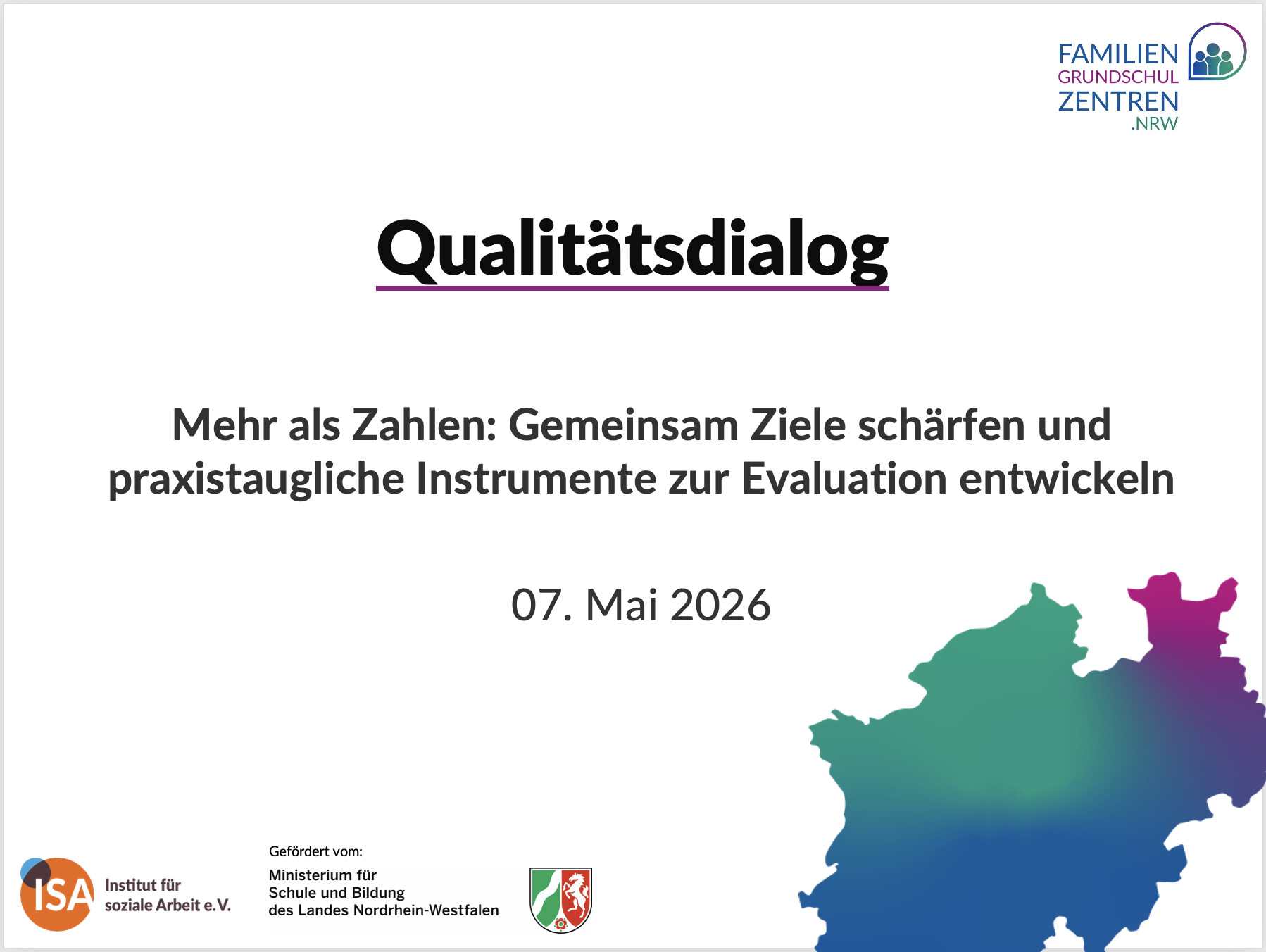 FAMILIEN
GRUNDSCHUL
ZENTREN
.NRW

Qualitätsdialog

Mehr als Zahlen: Gemeinsam Ziele schärfen und praxistaugliche Instrumente zur Evaluation entwickeln

07. Mai 2026

ISA Institut für soziale Arbeit e.V.

Gefördert vom:
Ministerium für Schule und Bildung des Landes Nordrhein-Westfalen